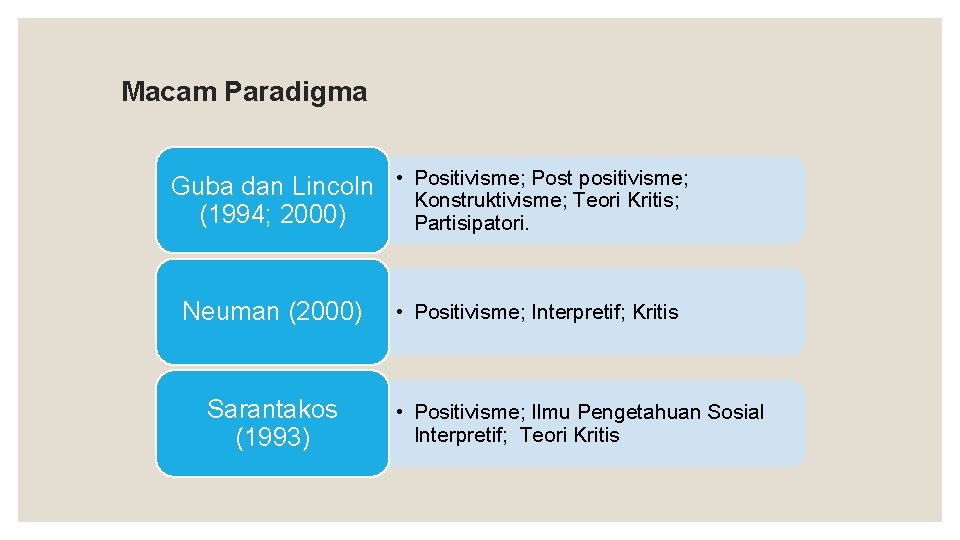 Macam Paradigma

Guba dan Lincoln (1994; 2000)

• Positivisme; Post positivisme; Konstruktivisme; Teori Kritis; Partisipatori.

Neuman (2000)

• Positivisme; Interpretif; Kritis

Sarantakos (1993)

• Positivisme; Ilmu Pengetahuan Sosial Interpretif; Teori Kritis